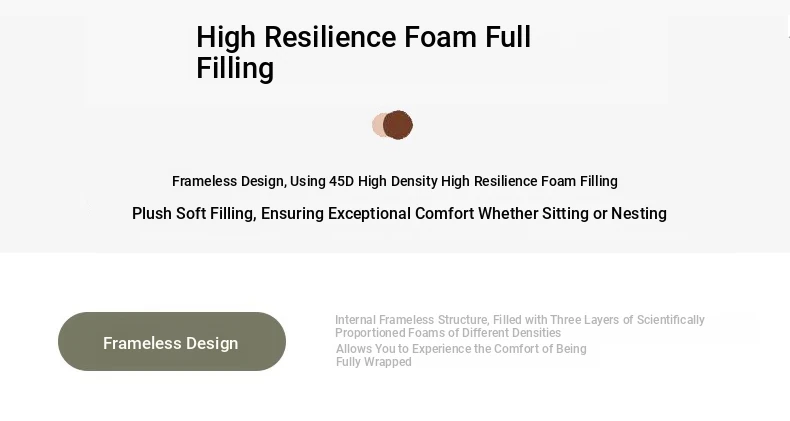 High Resilience Foam Full Filling

Frameless Design, Using 45D High Density High Resilience Foam Filling

Plush Soft Filling, Ensuring Exceptional Comfort Whether Sitting or Nesting

Frameless Design

Internal Frameless Structure, Filled with Three Layers of Scientifically Proportioned Foams of Different Densities
Allows You to Experience the Comfort of Being Fully Wrapped